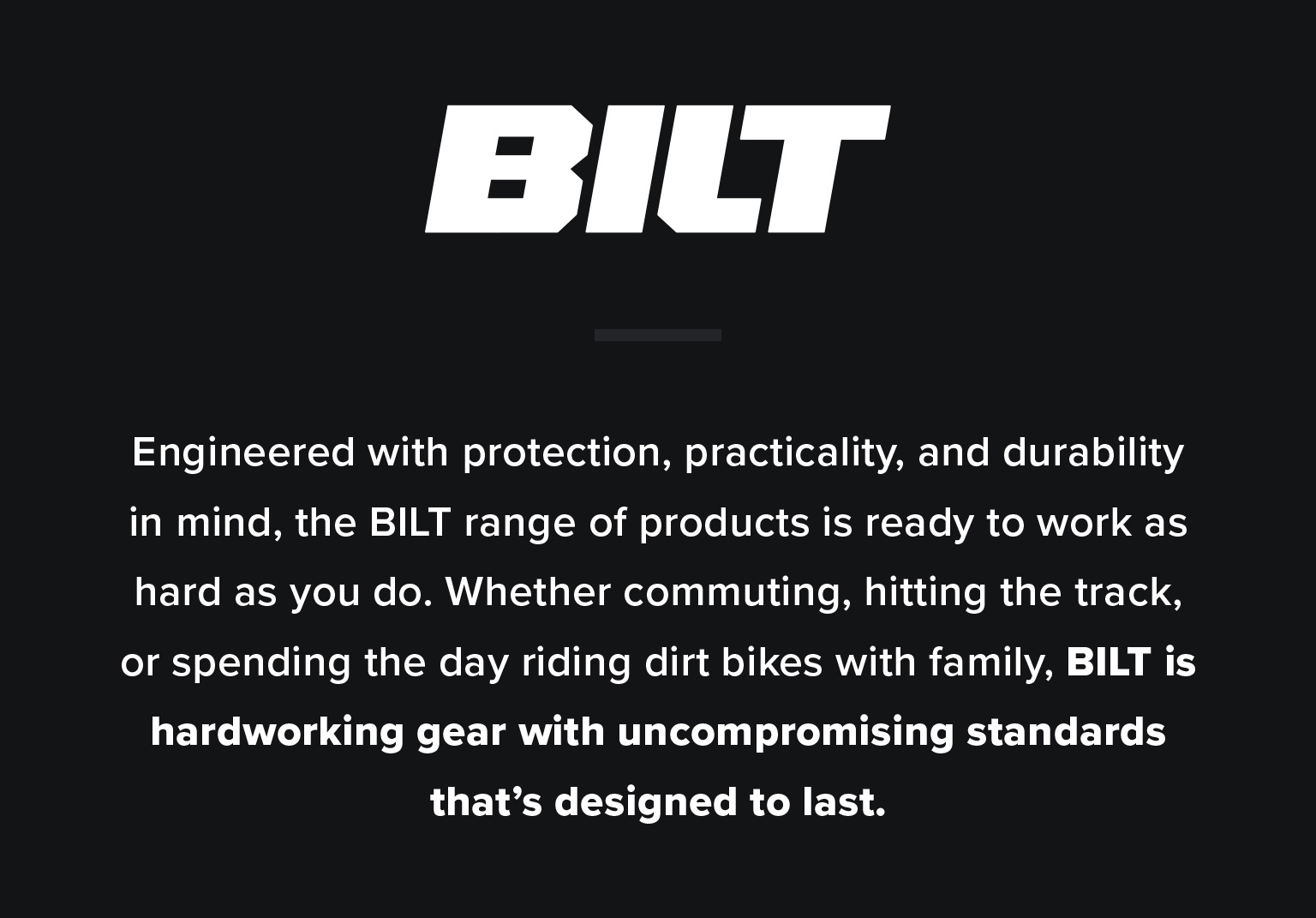 BILT

Engineered with protection, practicality, and durability in mind, the BILT range of products is ready to work as hard as you do. Whether commuting, hitting the track, or spending the day riding dirt bikes with family, BILT is hardworking gear with uncompromising standards that’s designed to last.